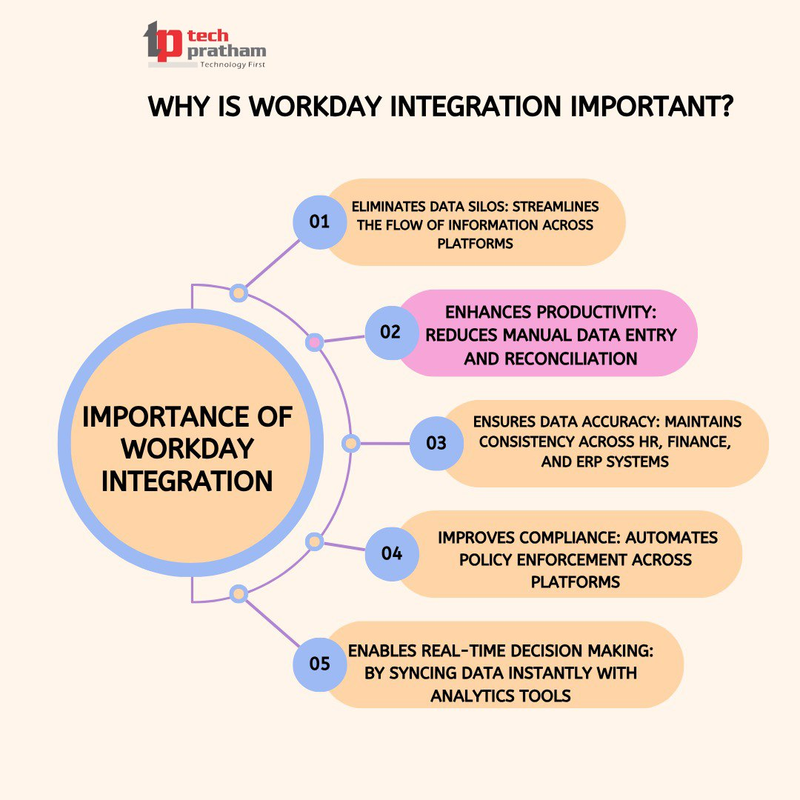 tp tech pratham
Technology First

WHY IS WORKDAY INTEGRATION IMPORTANT?

IMPORTANCE OF WORKDAY INTEGRATION

01 ELIMINATES DATA SILOS: STREAMLINES THE FLOW OF INFORMATION ACROSS PLATFORMS

02 ENHANCES PRODUCTIVITY: REDUCES MANUAL DATA ENTRY AND RECONCILIATION

03 ENSURES DATA ACCURACY: MAINTAINS CONSISTENCY ACROSS HR, FINANCE, AND ERP SYSTEMS

04 IMPROVES COMPLIANCE: AUTOMATES POLICY ENFORCEMENT ACROSS PLATFORMS

05 ENABLES REAL-TIME DECISION MAKING: BY SYNCING DATA INSTANTLY WITH ANALYTICS TOOLS